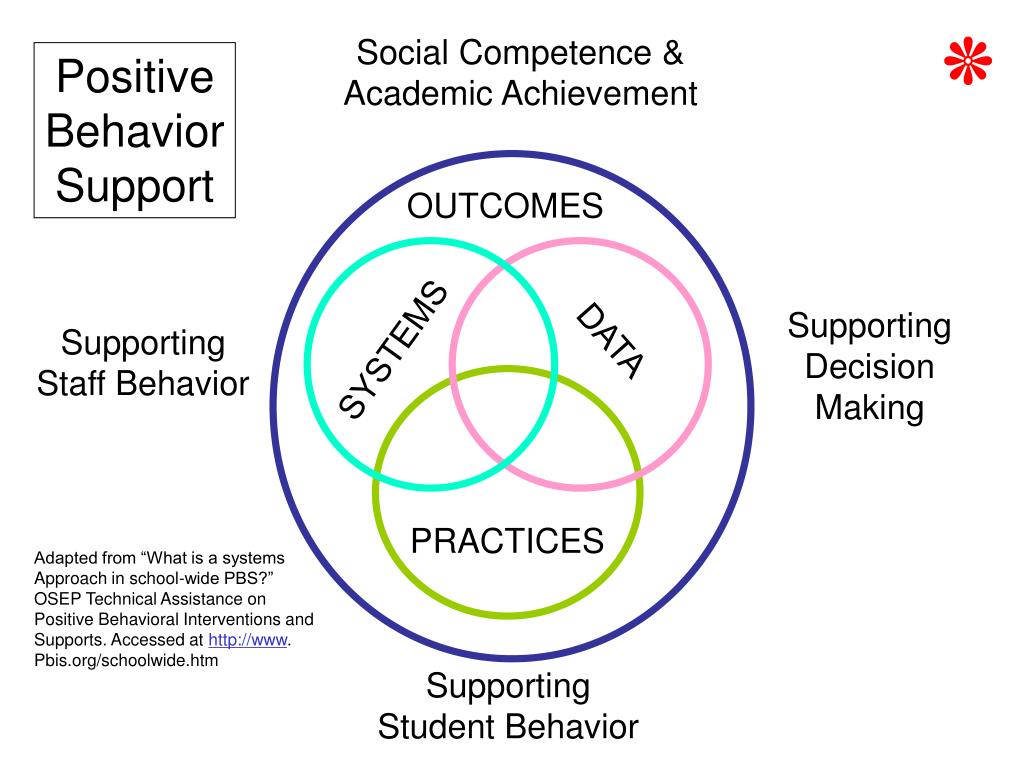 Positive Behavior Support

Social Competence & Academic Achievement

OUTCOMES

SYSTEMS

DATA

PRACTICES

Supporting Staff Behavior

Supporting Decision Making

Supporting Student Behavior

Adapted from “What is a systems Approach in school-wide PBS?” OSEP Technical Assistance on Positive Behavioral Interventions and Supports. Accessed at http://www. Pbis.org/schoolwide.htm